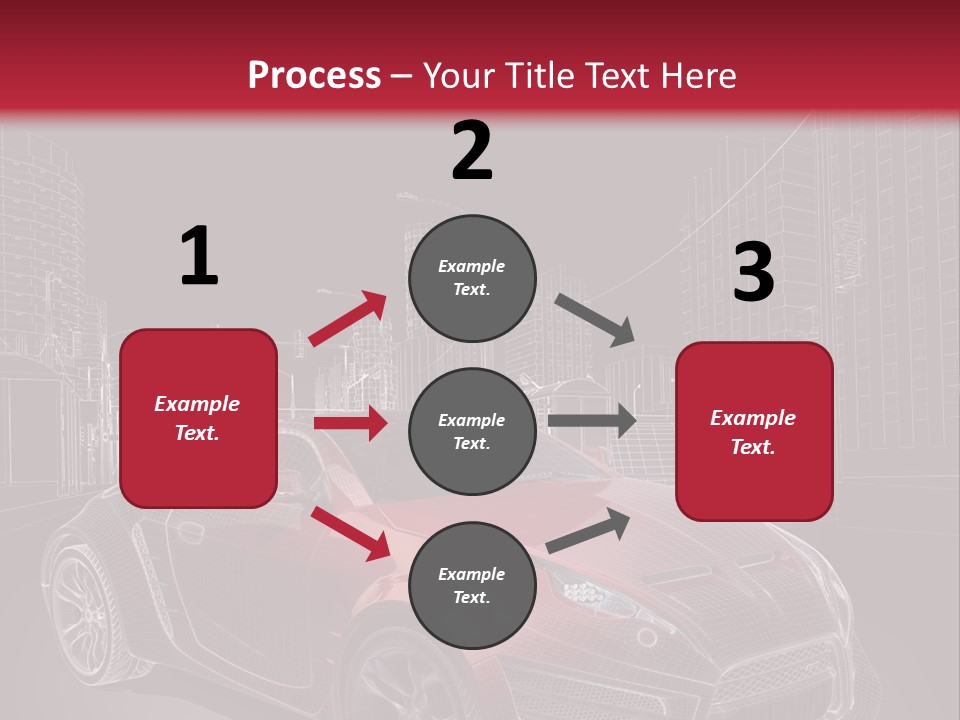 Process – Your Title Text Here

1

Example Text.

2

Example Text.

Example Text.

Example Text.

3

Example Text.